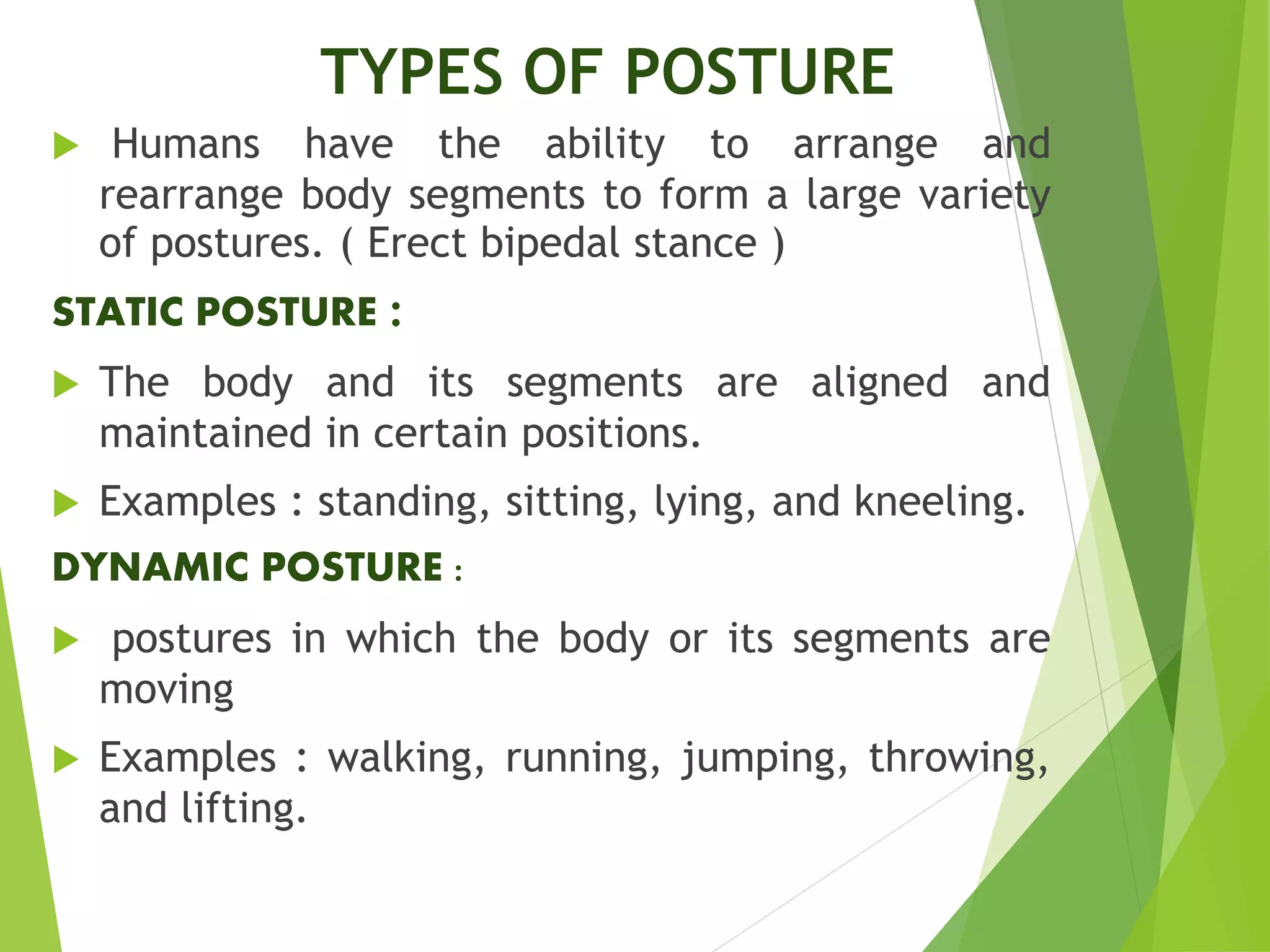 TYPES OF POSTURE

Humans have the ability to arrange and rearrange body segments to form a large variety of postures. ( Erect bipedal stance )

STATIC POSTURE :

The body and its segments are aligned and maintained in certain positions.

Examples : standing, sitting, lying, and kneeling.

DYNAMIC POSTURE :

postures in which the body or its segments are moving

Examples : walking, running, jumping, throwing, and lifting.